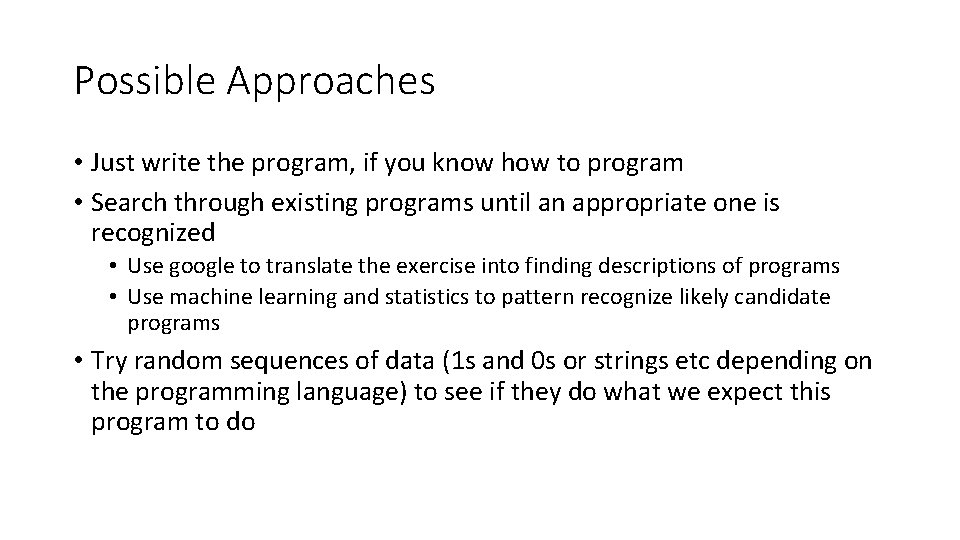 Possible Approaches

• Just write the program, if you know how to program
• Search through existing programs until an appropriate one is recognized
  • Use google to translate the exercise into finding descriptions of programs
  • Use machine learning and statistics to pattern recognize likely candidate programs
• Try random sequences of data (1s and 0s or strings etc depending on the programming language) to see if they do what we expect this program to do